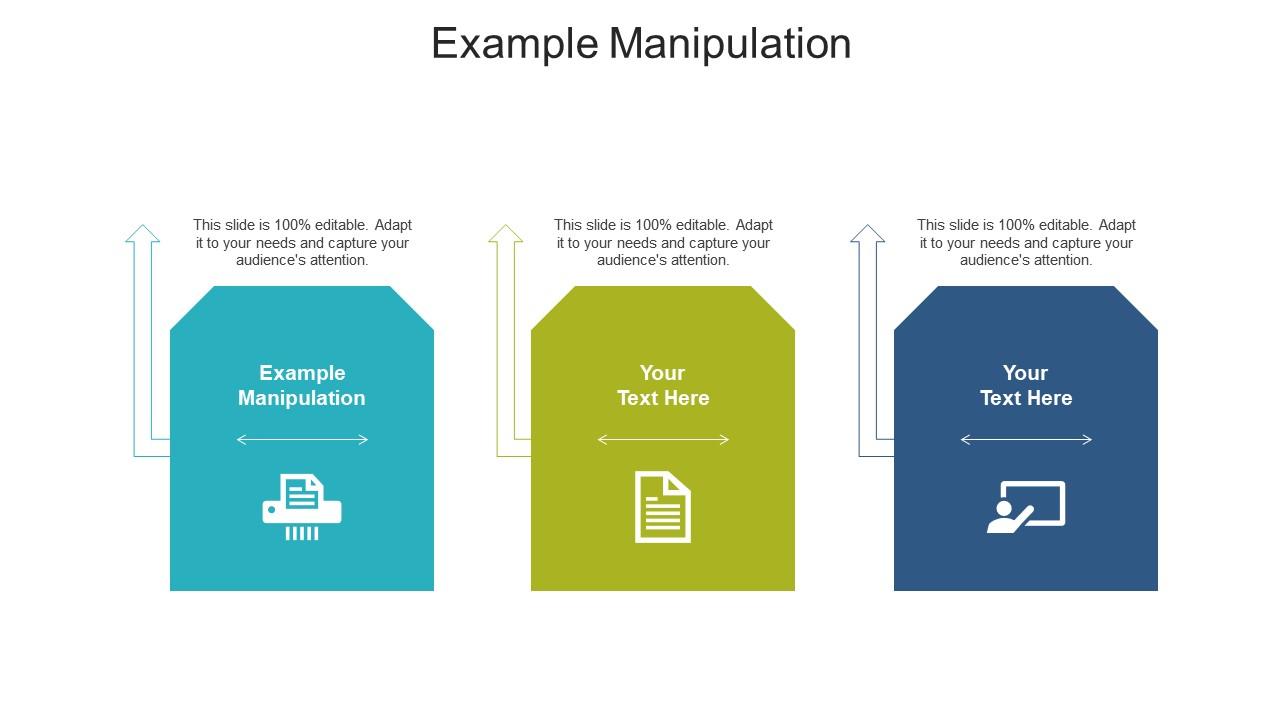 Example Manipulation

This slide is 100% editable. Adapt it to your needs and capture your audience's attention.

Example Manipulation

This slide is 100% editable. Adapt it to your needs and capture your audience's attention.

Your Text Here

This slide is 100% editable. Adapt it to your needs and capture your audience's attention.

Your Text Here